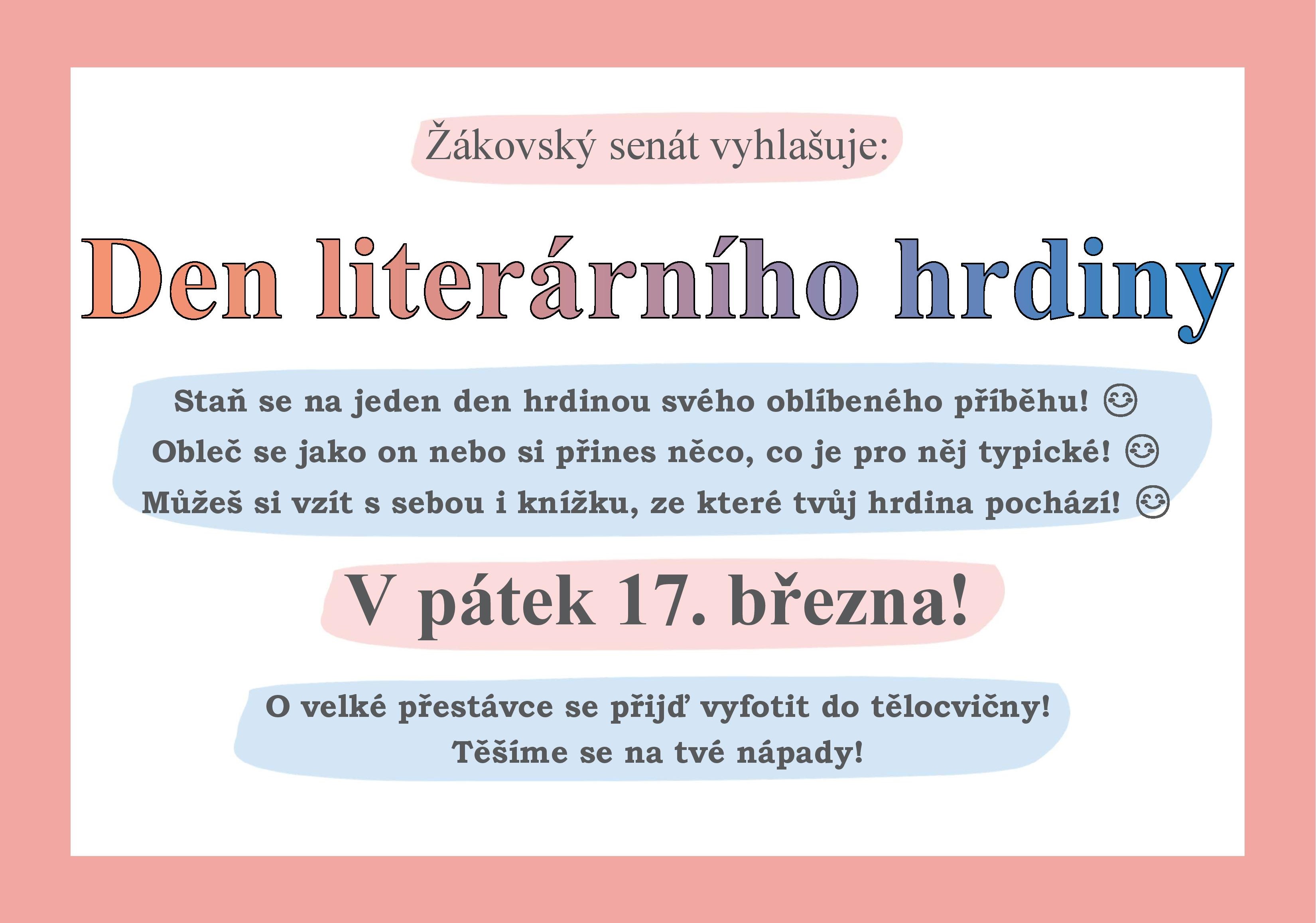 Žákovský senát vyhlašuje:

Den literárního hrdiny

Staň se na jeden den hrdinou svého oblíbeného příběhu! 😊
Obleč se jako on nebo si přines něco, co je pro něj typické! 😊
Můžeš si vzít s sebou i knížku, ze které tvůj hrdina pochází! 😊

V pátek 17. března!

O velké přestávce se přijď vyfotit do tělocvičny!
Těšíme se na tvé nápady!